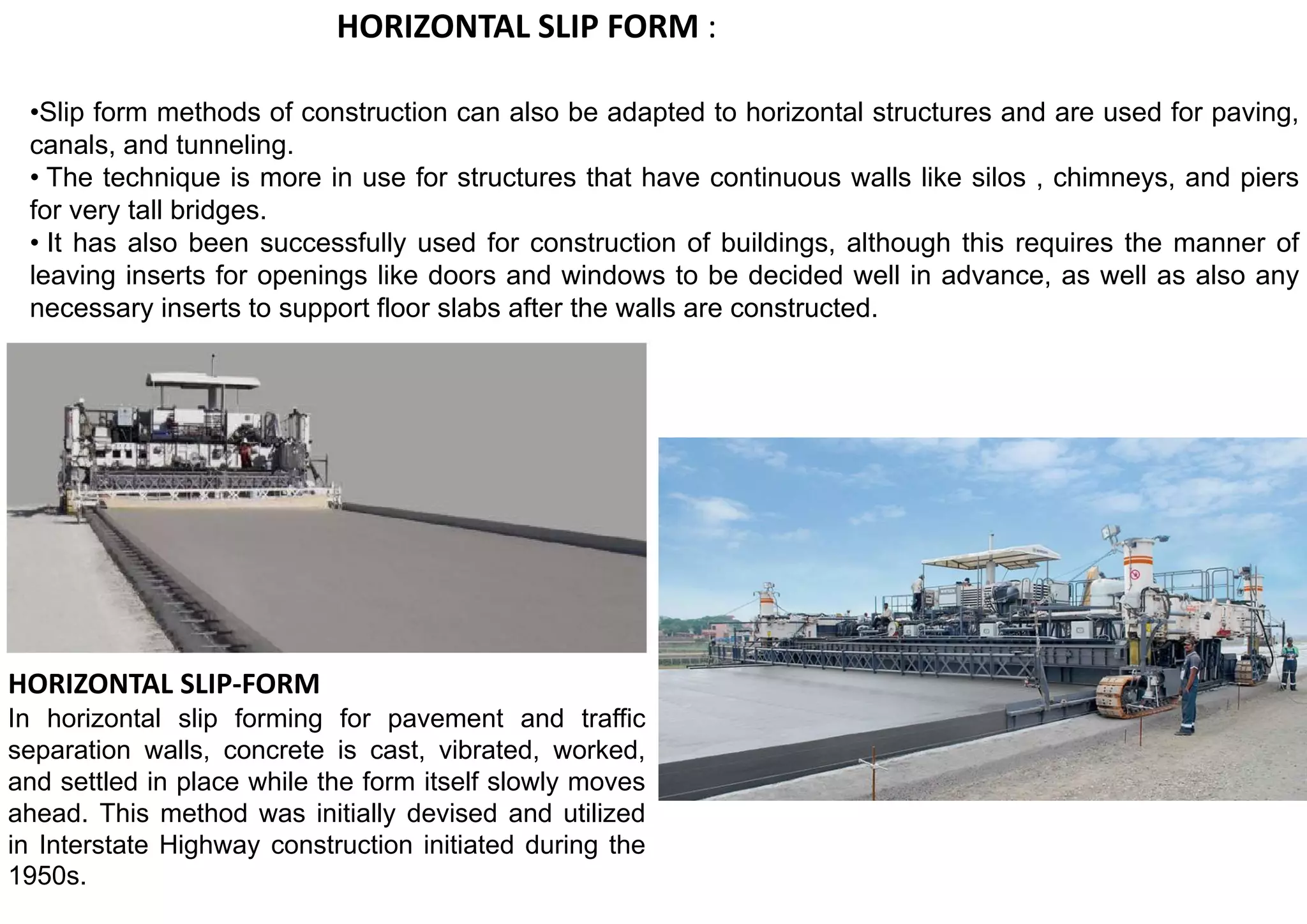 HORIZONTAL SLIP FORM :

•Slip form methods of construction can also be adapted to horizontal structures and are used for paving, canals, and tunneling.
• The technique is more in use for structures that have continuous walls like silos , chimneys, and piers for very tall bridges.
• It has also been successfully used for construction of buildings, although this requires the manner of leaving inserts for openings like doors and windows to be decided well in advance, as well as also any necessary inserts to support floor slabs after the walls are constructed.

HORIZONTAL SLIP-FORM
In horizontal slip forming for pavement and traffic separation walls, concrete is cast, vibrated, worked, and settled in place while the form itself slowly moves ahead. This method was initially devised and utilized in Interstate Highway construction initiated during the 1950s.